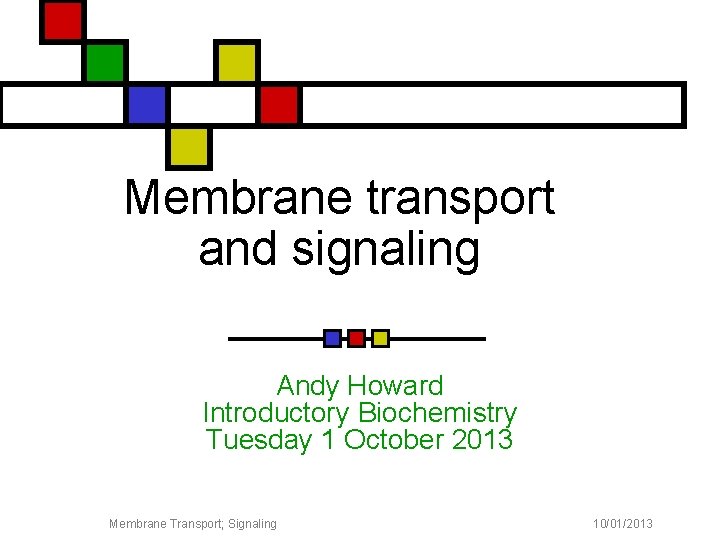 Membrane transport and signaling

Andy Howard
Introductory Biochemistry
Tuesday 1 October 2013

Membrane Transport; Signaling

10/01/2013